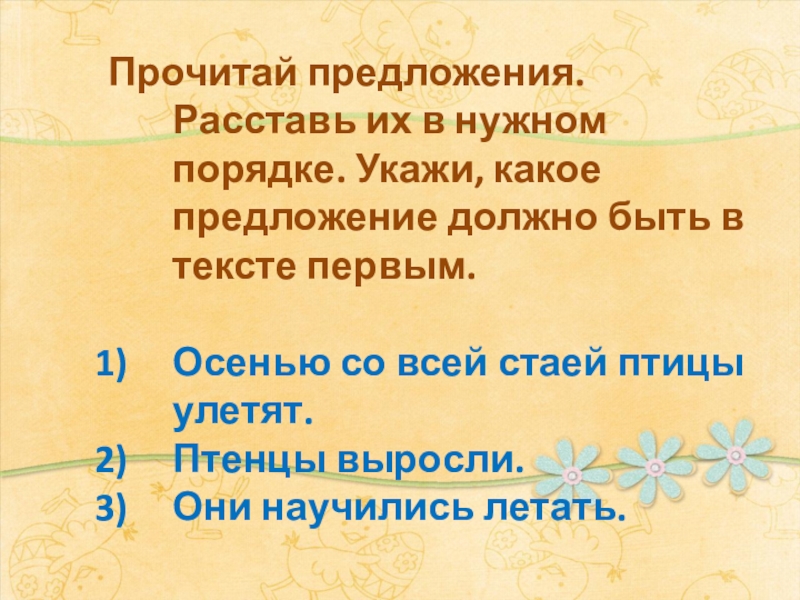 Прочитай предложения. Расставь их в нужном порядке. Укажи, какое предложение должно быть в тексте первым.

1) Осенью со всей стаей птицы улетят.
2) Птенцы выросли.
3) Они научились летать.